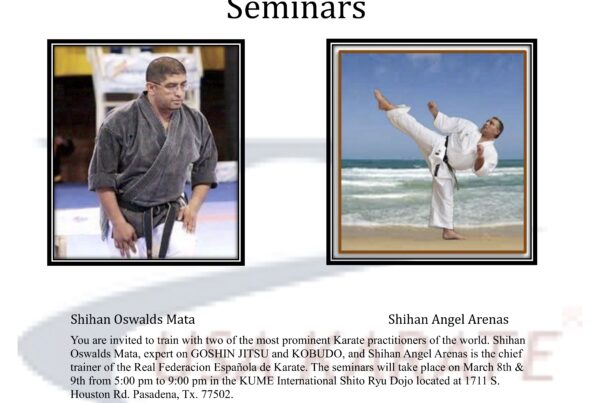 Seminars

Shihan Oswalds Mata

Shihan Angel Arenas

You are invited to train with two of the most prominent Karate practitioners of the world. Shihan Oswalds Mata, expert on GOSHIN JITSU and KOBUDO, and Shihan Angel Arenas is the chief trainer of the Real Federacion Española de Karate. The seminars will take place on March 8th & 9th from 5:00 pm to 9:00 pm in the KUME International Shito Ryu Dojo located at 1711 S. Houston Rd. Pasadena, Tx. 77502.